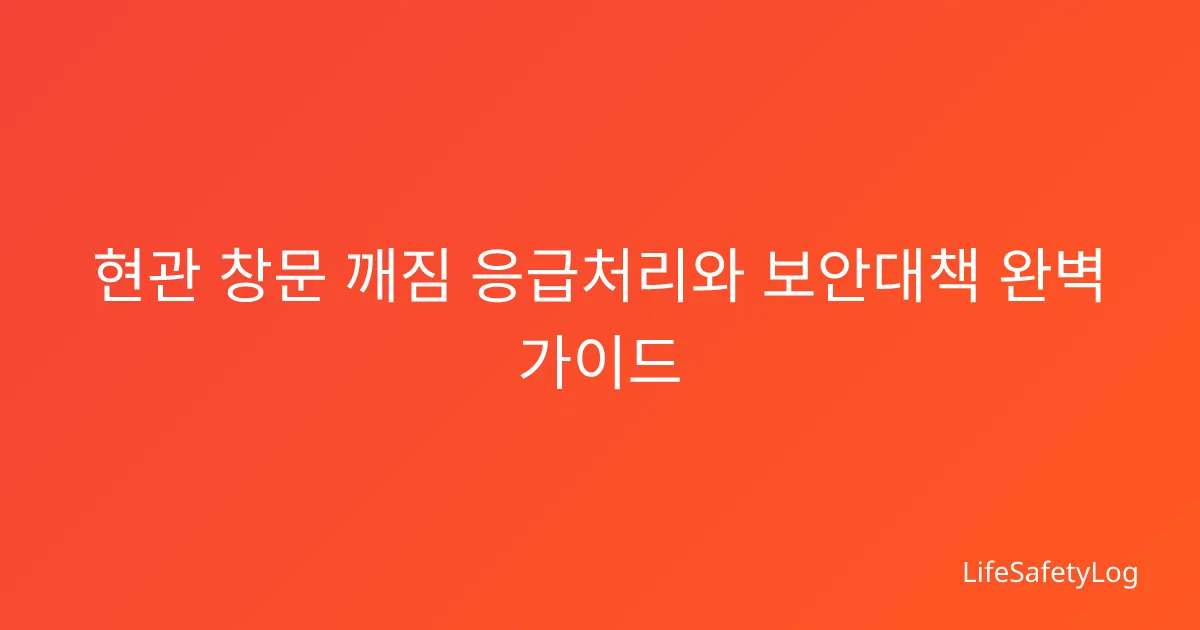 현관 창문 깨짐 응급처리와 보안대책 완벽 가이드

LifeSafetyLog